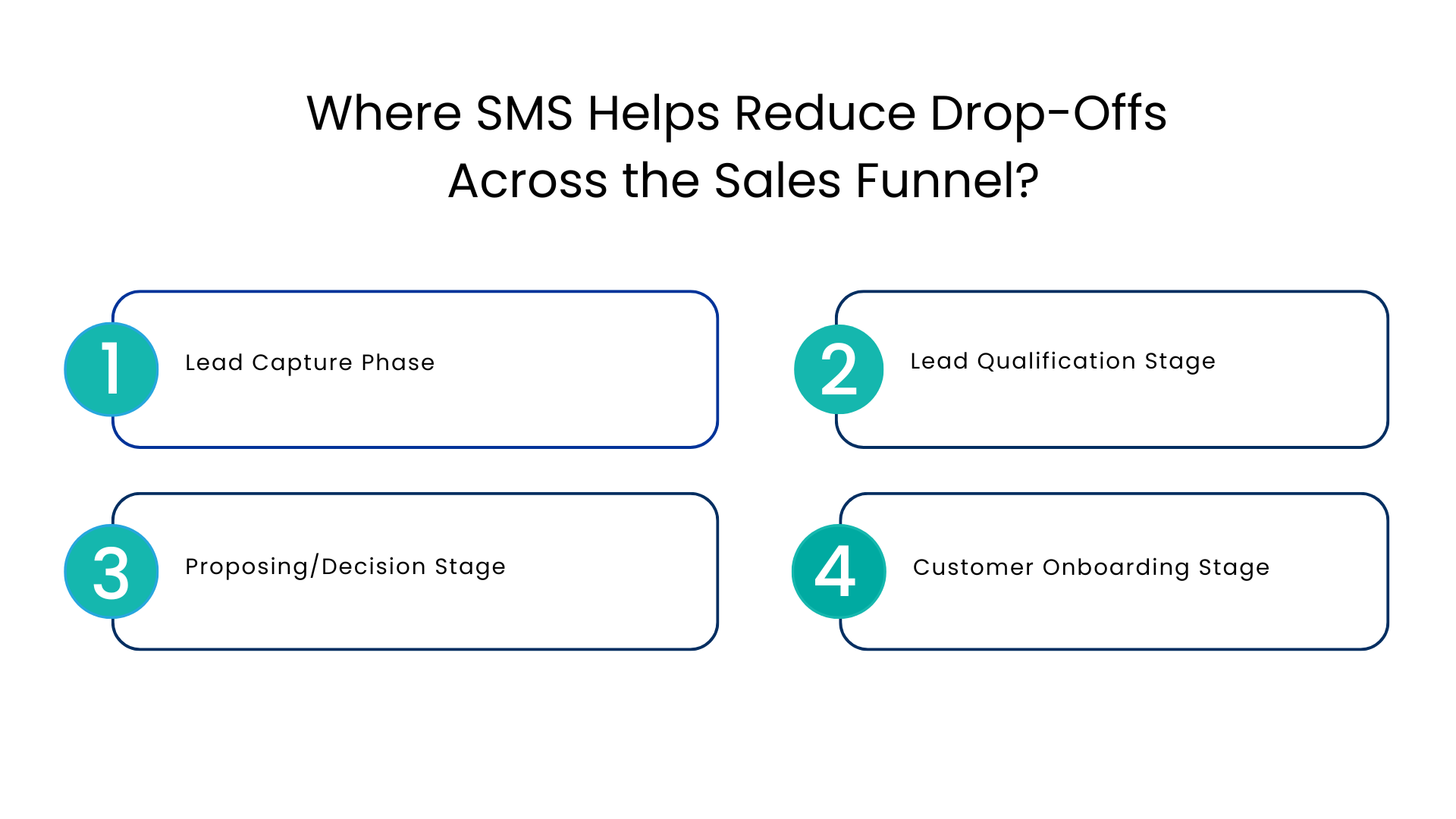 Where SMS Helps Reduce Drop-Offs Across the Sales Funnel?

1 Lead Capture Phase

2 Lead Qualification Stage

3 Proposing/Decision Stage

4 Customer Onboarding Stage